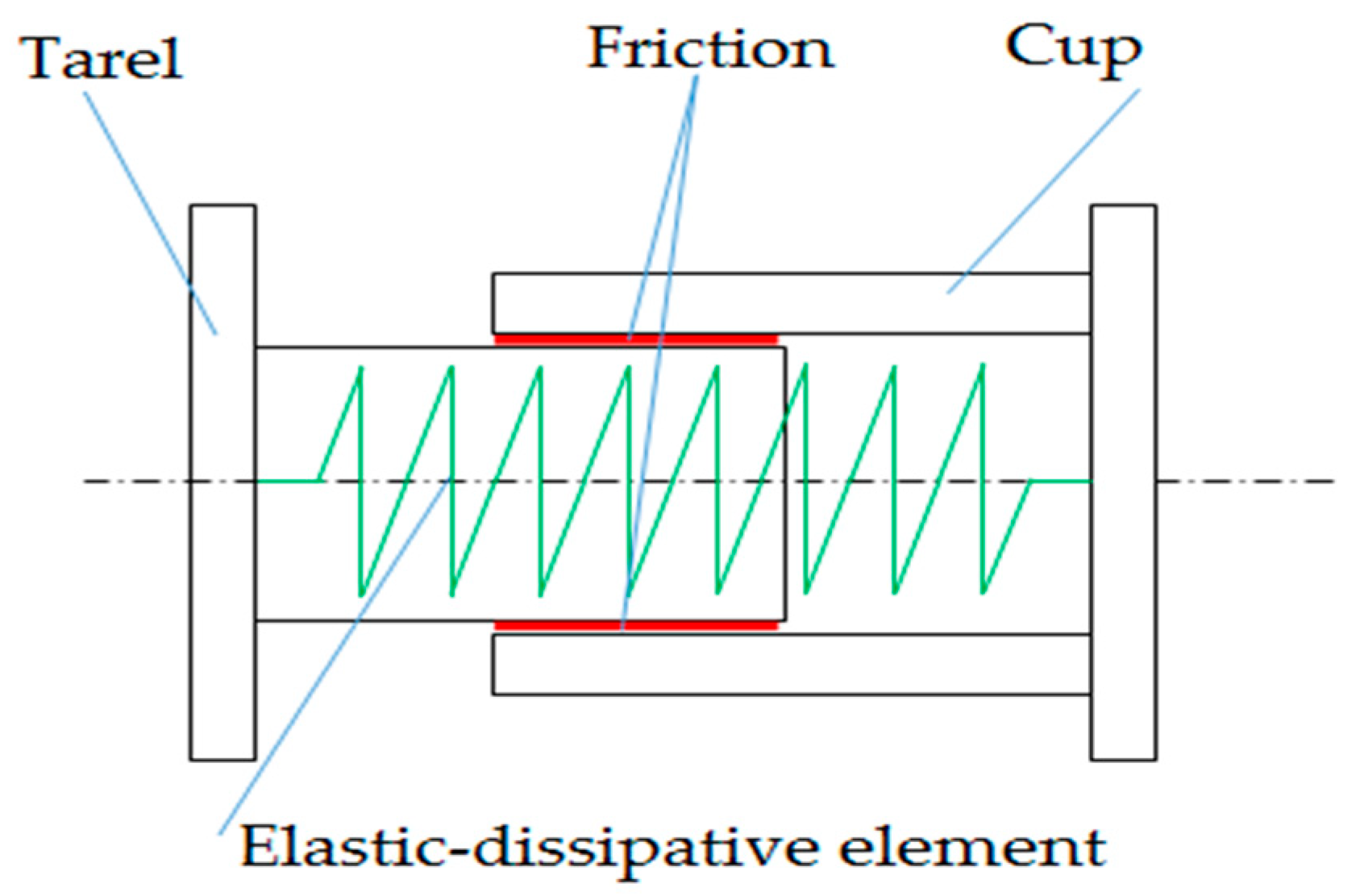 Tarel
Friction
Cup
Elastic-dissipative element